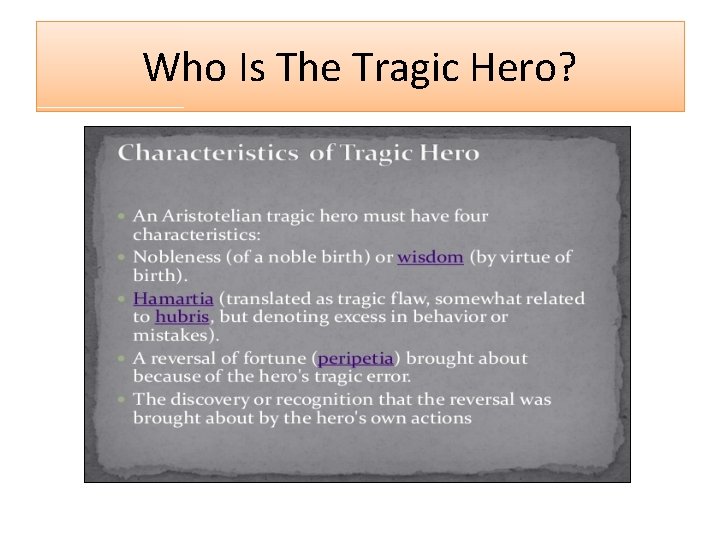 Who Is The Tragic Hero?

Characteristics of Tragic Hero

- An Aristotelian tragic hero must have four characteristics:
- Nobleness (of a noble birth) or wisdom (by virtue of birth).
- Hamartia (translated as tragic flaw, somewhat related to hubris, but denoting excess in behavior or mistakes).
- A reversal of fortune (peripetia) brought about because of the hero's tragic error.
- The discovery or recognition that the reversal was brought about by the hero's own actions